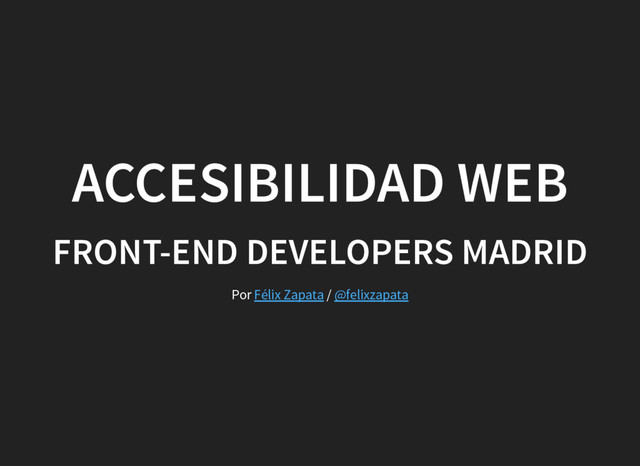 ACCESIBILIDAD WEB

FRONT-END DEVELOPERS MADRID

Por Félix Zapata / @felixzapata